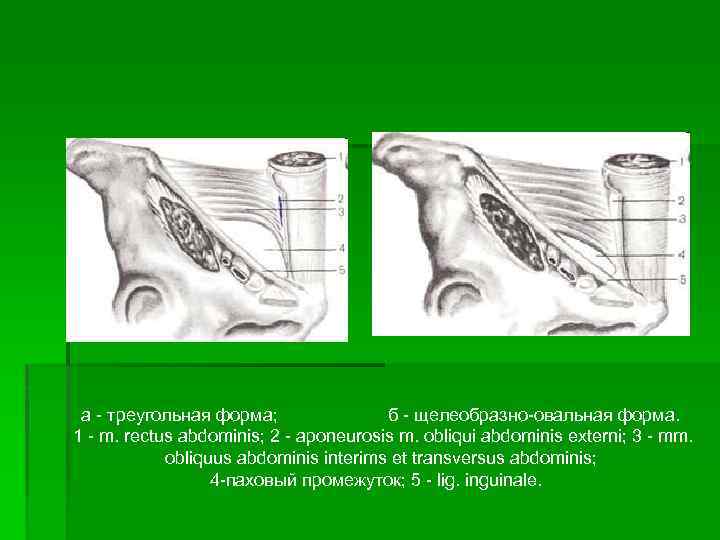 1
2
3
4
5

1
2
3
4
5

а - треугольная форма; б - щелеобразно-овальная форма.
1 - m. rectus abdominis; 2 - aponeurosis m. obliqui abdominis externi; 3 - mm. obliquus abdominis interims et transversus abdominis;
4-паховый промежуток; 5 - lig. inguinale.